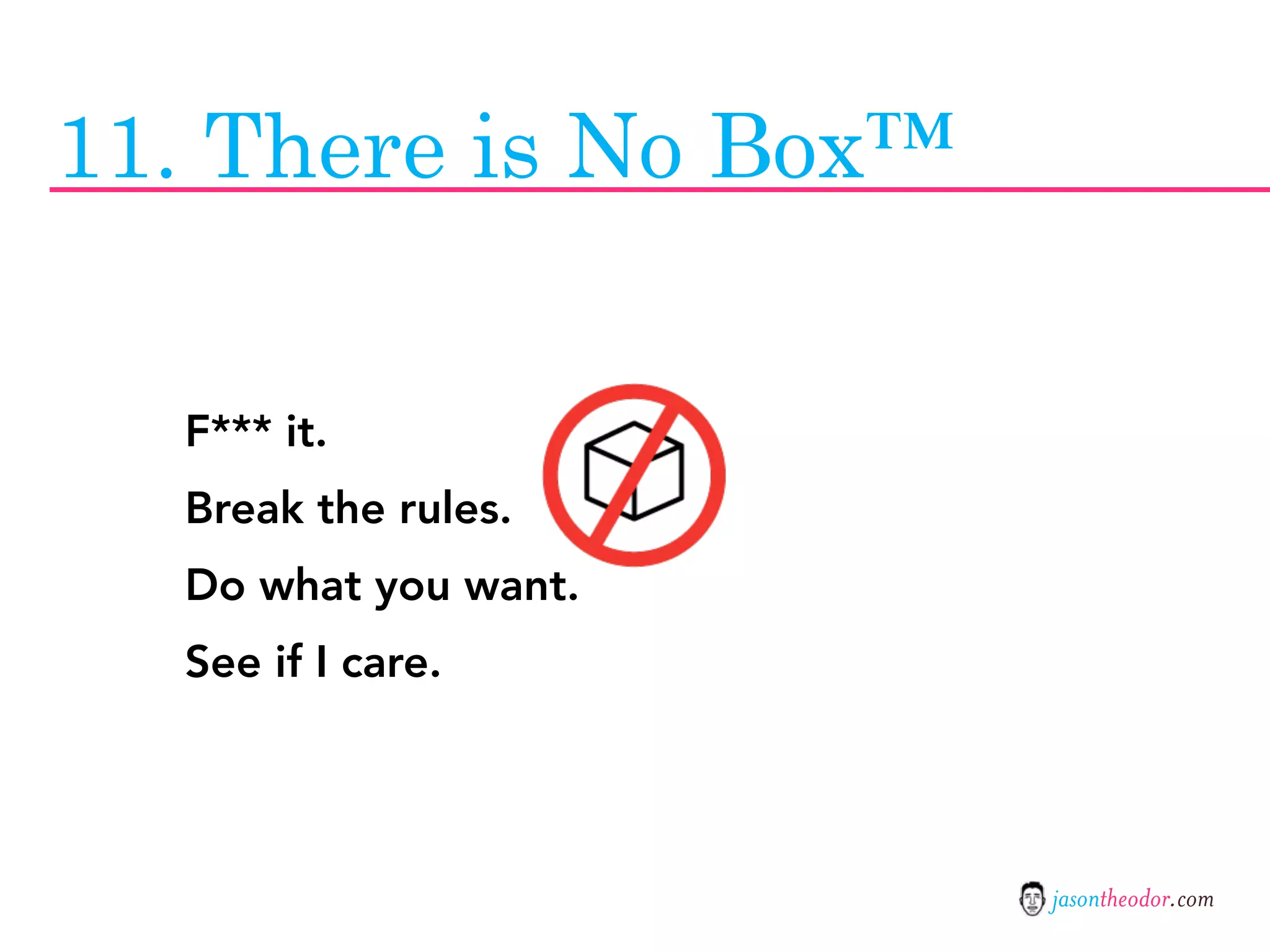 11. There is No Box™

F*** it.

Break the rules.

Do what you want.

See if I care.

jasontheodor.com